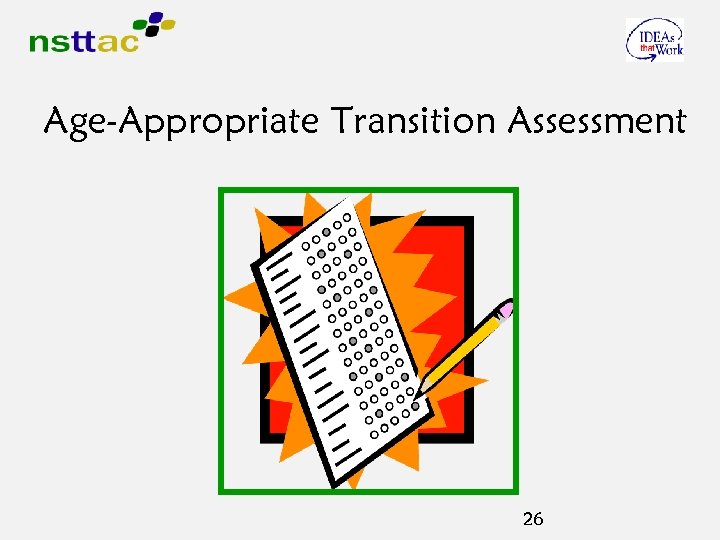 nsttac

IDEAs that Work

Age-Appropriate Transition Assessment

26